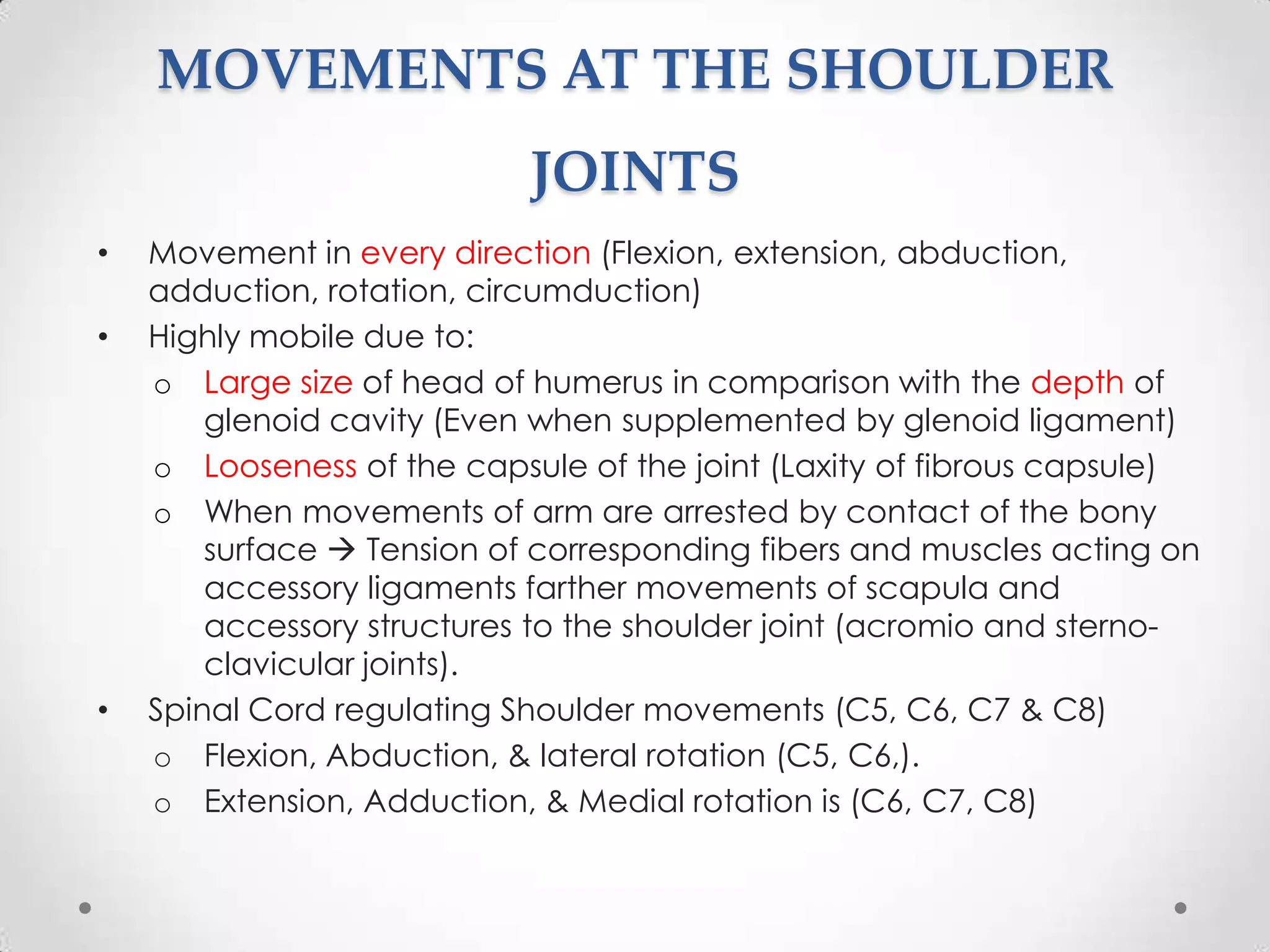 MOVEMENTS AT THE SHOULDER JOINTS

• Movement in every direction (Flexion, extension, abduction, adduction, rotation, circumduction)
• Highly mobile due to:
  o Large size of head of humerus in comparison with the depth of glenoid cavity (Even when supplemented by glenoid ligament)
  o Looseness of the capsule of the joint (Laxity of fibrous capsule)
  o When movements of arm are arrested by contact of the bony surface → Tension of corresponding fibers and muscles acting on accessory ligaments farther movements of scapula and accessory structures to the shoulder joint (acromio and sterno-clavicular joints).
• Spinal Cord regulating Shoulder movements (C5, C6, C7 & C8)
  o Flexion, Abduction, & lateral rotation (C5, C6,).
  o Extension, Adduction, & Medial rotation is (C6, C7, C8)